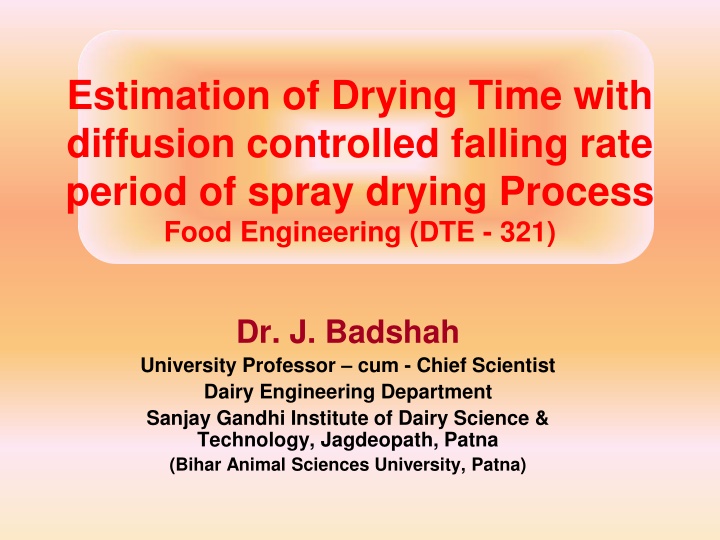 Estimation of Drying Time with diffusion controlled falling rate period of spray drying Process
Food Engineering (DTE - 321)

Dr. J. Badshah
University Professor – cum - Chief Scientist
Dairy Engineering Department
Sanjay Gandhi Institute of Dairy Science & Technology, Jagdeopath, Patna
(Bihar Animal Sciences University, Patna)